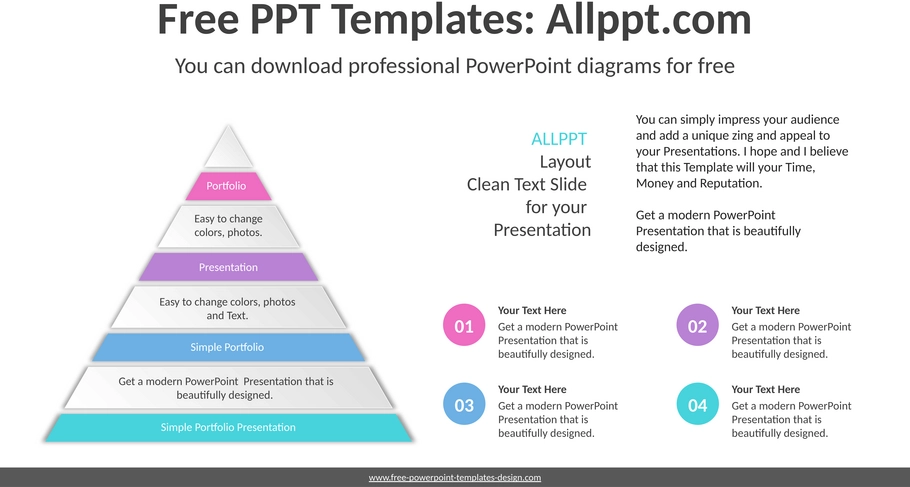 Free PPT Templates: Allppt.com

You can download professional PowerPoint diagrams for free

Portfolio

Easy to change colors, photos.

Presentation

Easy to change colors, photos and Text.

Simple Portfolio

Get a modern PowerPoint Presentation that is beautifully designed.

Simple Portfolio Presentation

ALLPPT Layout Clean Text Slide for your Presentation

You can simply impress your audience and add a unique zing and appeal to your Presentations. I hope and I believe that this Template will your Time, Money and Reputation.

Get a modern PowerPoint Presentation that is beautifully designed.

01
Your Text Here
Get a modern PowerPoint Presentation that is beautifully designed.

02
Your Text Here
Get a modern PowerPoint Presentation that is beautifully designed.

03
Your Text Here
Get a modern PowerPoint Presentation that is beautifully designed.

04
Your Text Here
Get a modern PowerPoint Presentation that is beautifully designed.

www.free-powerpoint-templates-design.com